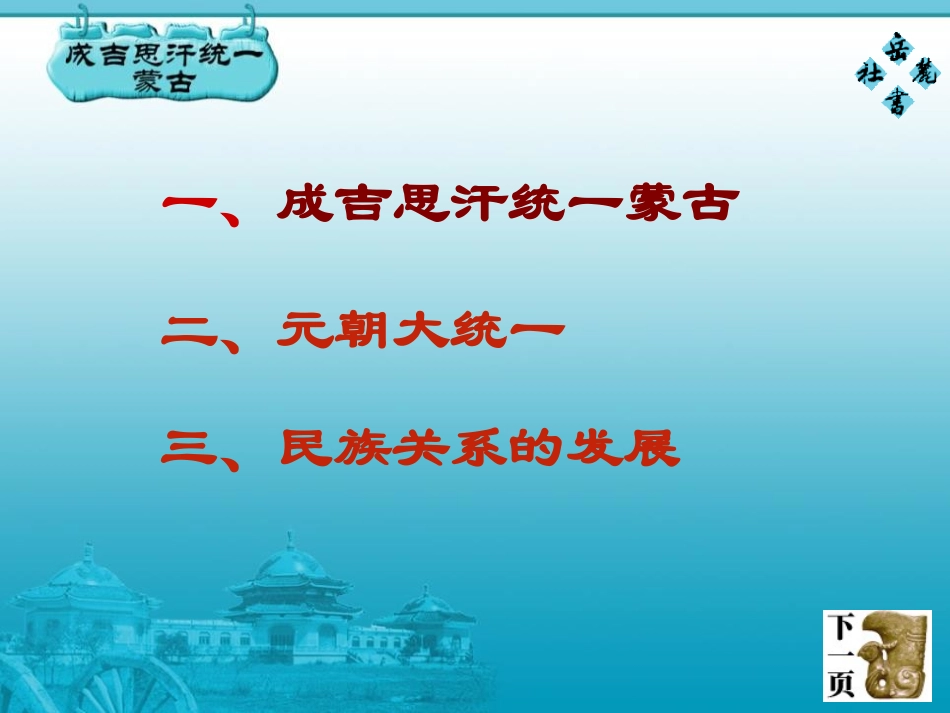 成吉思汗统一蒙古

岳麓書社

一、成吉思汗统一蒙古

二、元朝大统一

三、民族关系的发展

下一页